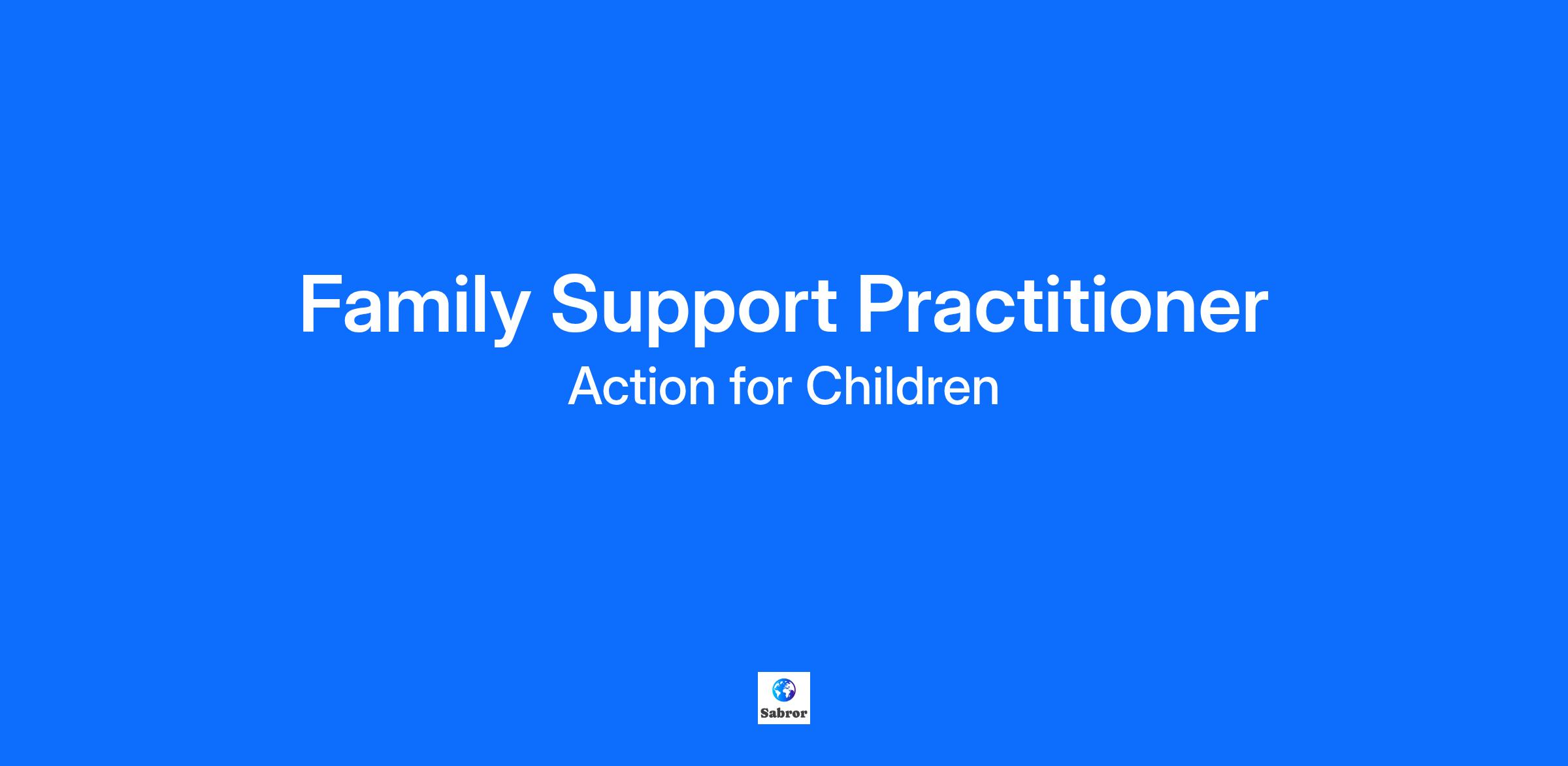 Family Support Practitioner
Action for Children

Sabror